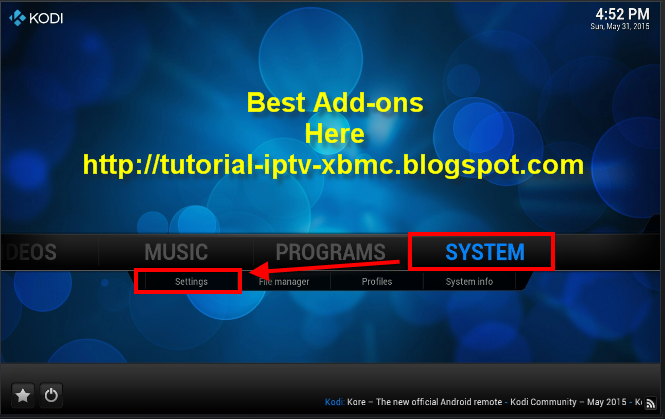 KODI

4:52 PM
Sun, May 31, 2015

Best Add-ons
Here
http://tutorial-iptv-xbmc.blogspot.com

DEOS MUSIC PROGRAMS SYSTEM

Settings File manager Profiles System info

Kodi: Kore – The new official Android remote - Kodi Community – May 2015 - K